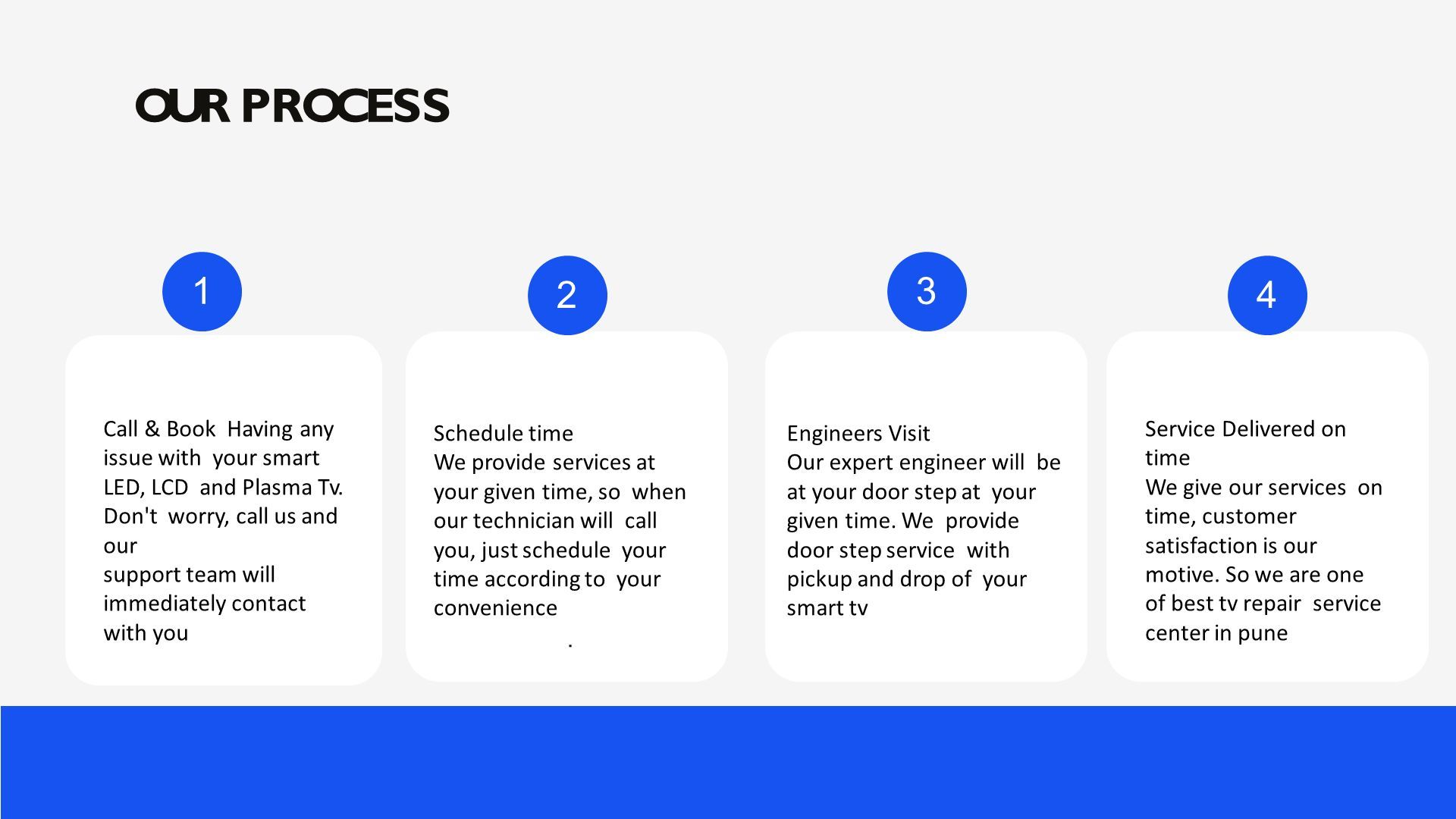 OUR PROCESS

1

Call & Book Having any issue with your smart LED, LCD and Plasma Tv. Don't worry, call us and our
support team will immediately contact with you

2

Schedule time
We provide services at your given time, so when our technician will call you, just schedule your time according to your convenience

.

3

Engineers Visit
Our expert engineer will be at your door step at your given time. We provide door step service with pickup and drop of your smart tv

4

Service Delivered on time
We give our services on time, customer satisfaction is our motive. So we are one of best tv repair service center in pune